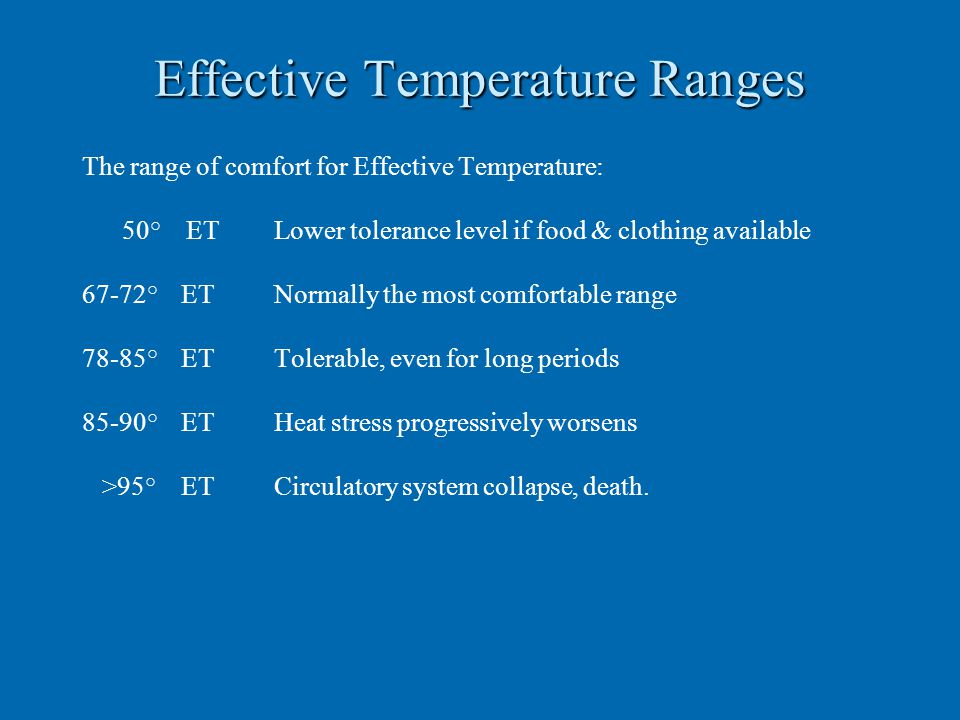 Effective Temperature Ranges

The range of comfort for Effective Temperature:

50° ET Lower tolerance level if food & clothing available

67-72° ET Normally the most comfortable range

78-85° ET Tolerable, even for long periods

85-90° ET Heat stress progressively worsens

>95° ET Circulatory system collapse, death.